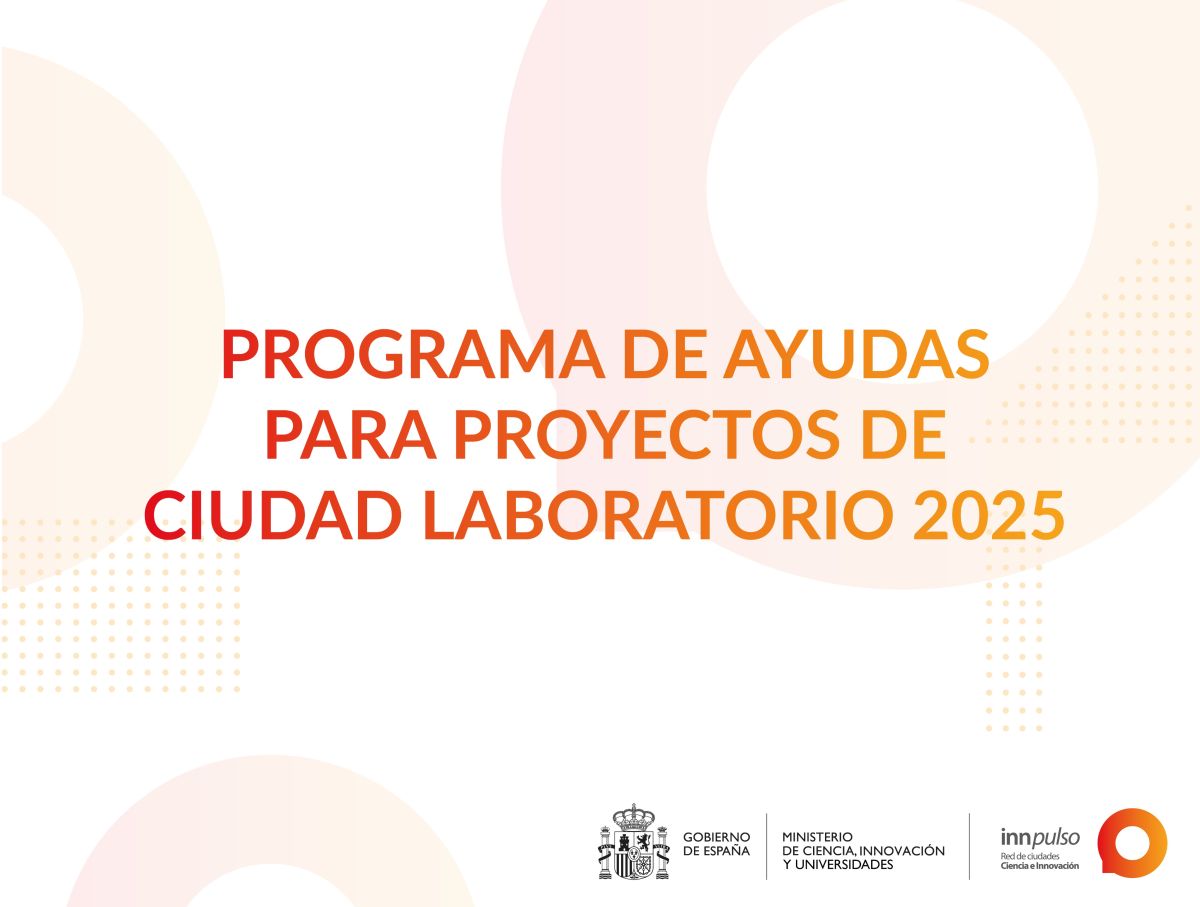 PROGRAMA DE AYUDAS PARA PROYECTOS DE CIUDAD LABORATORIO 2025

GOBIERNO DE ESPAÑA

MINISTERIO DE CIENCIA, INNOVACIÓN Y UNIVERSIDADES

innpulso
Red de ciudades
Ciencia e Innovación